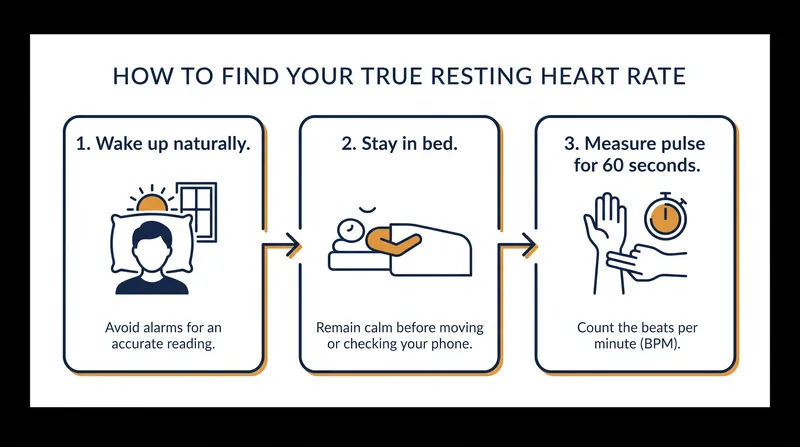 HOW TO FIND YOUR TRUE RESTING HEART RATE

1. Wake up naturally.

Avoid alarms for an accurate reading.

2. Stay in bed.

Remain calm before moving or checking your phone.

3. Measure pulse for 60 seconds.

Count the beats per minute (BPM).